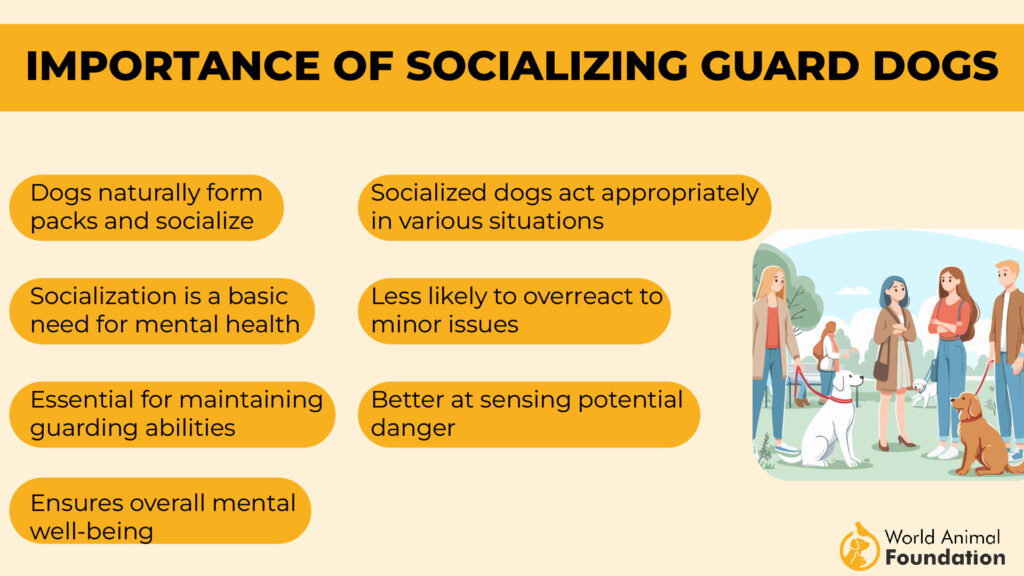 IMPORTANCE OF SOCIALIZING GUARD DOGS

Dogs naturally form packs and socialize

Socialization is a basic need for mental health

Essential for maintaining guarding abilities

Ensures overall mental well-being

Socialized dogs act appropriately in various situations

Less likely to overreact to minor issues

Better at sensing potential danger

World Animal Foundation